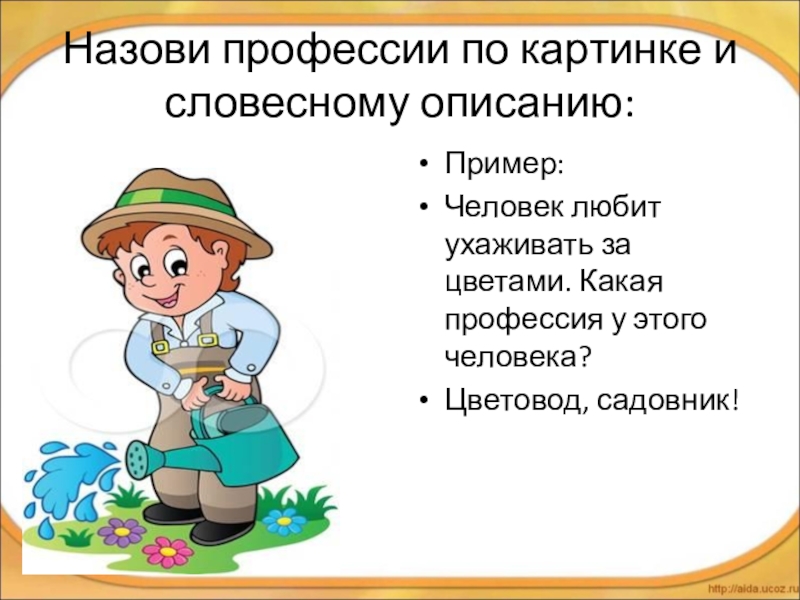 Назови профессии по картинке и словесному описанию:

• Пример:
• Человек любит ухаживать за цветами. Какая профессия у этого человека?
• Цветовод, садовник!

http://aida.ucoz.ru